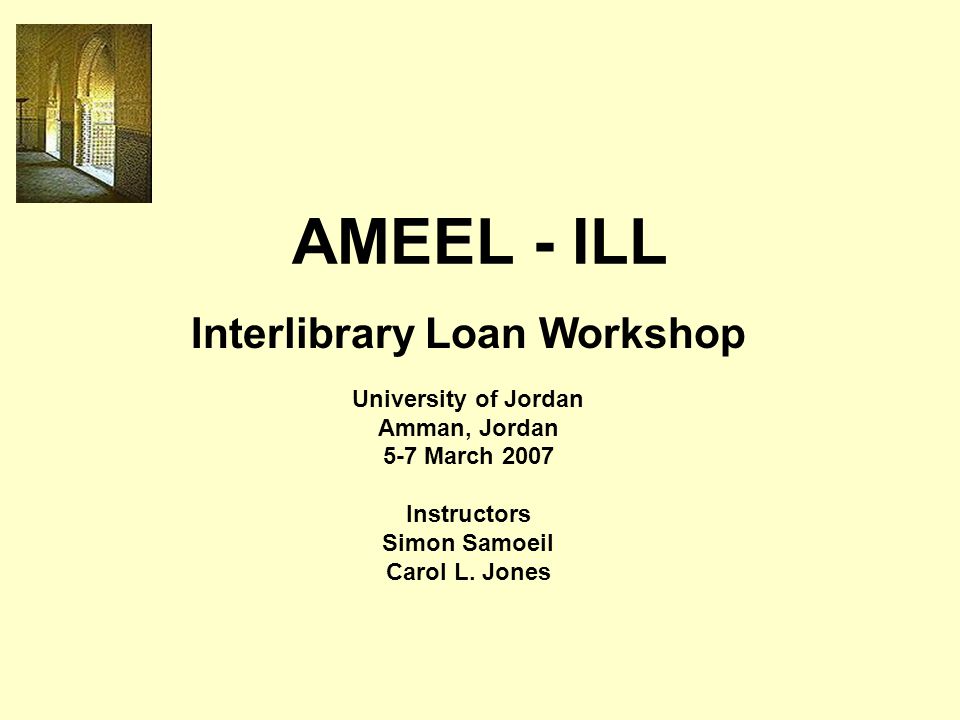 AMEEL - ILL

Interlibrary Loan Workshop

University of Jordan
Amman, Jordan
5-7 March 2007

Instructors
Simon Samoeil
Carol L. Jones